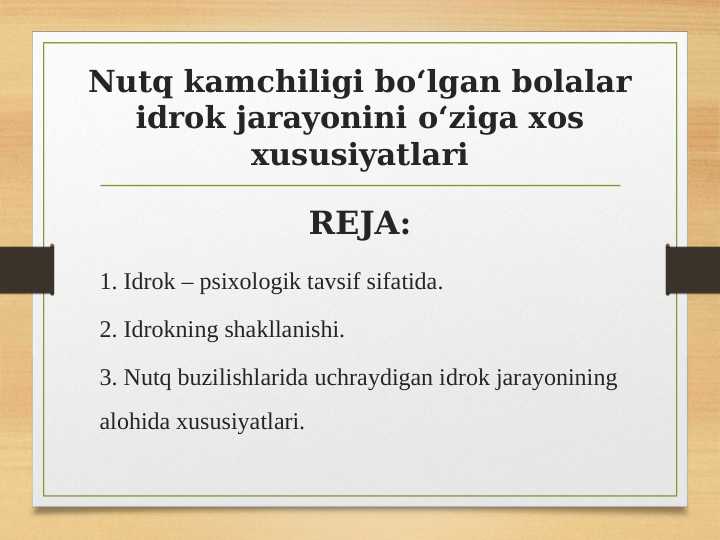 Nutq kamchiligi bo‘lgan bolalar idrok jarayonini o‘ziga xos xususiyatlari

REJA:

1. Idrok – psixologik tavsif sifatida.

2. Idrokning shakllanishi.

3. Nutq buzilishlarida uchraydigan idrok jarayonining alohida xususiyatlari.